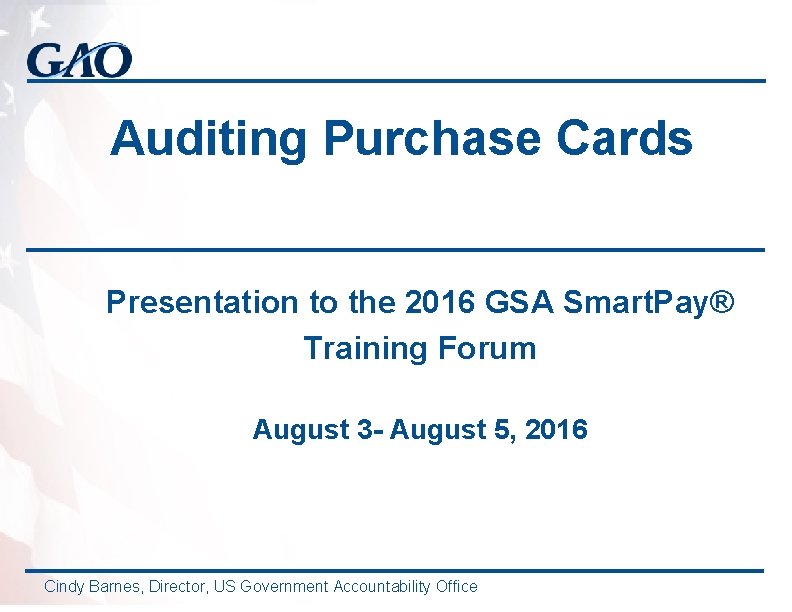 GAO

Auditing Purchase Cards

Presentation to the 2016 GSA SmartPay® Training Forum

August 3- August 5, 2016

Cindy Barnes, Director, US Government Accountability Office